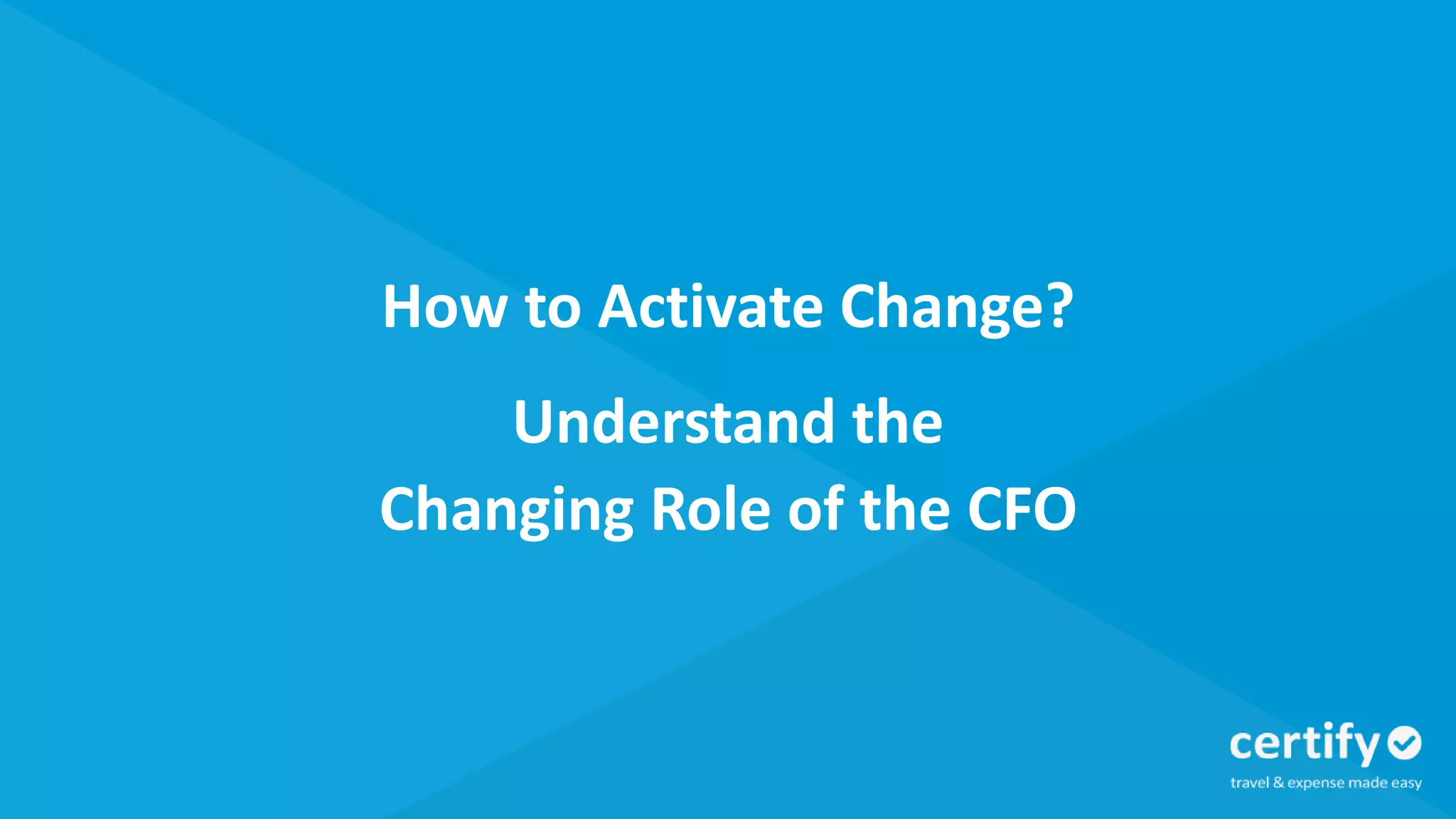 How to Activate Change?

Understand the Changing Role of the CFO

certify

travel & expense made easy